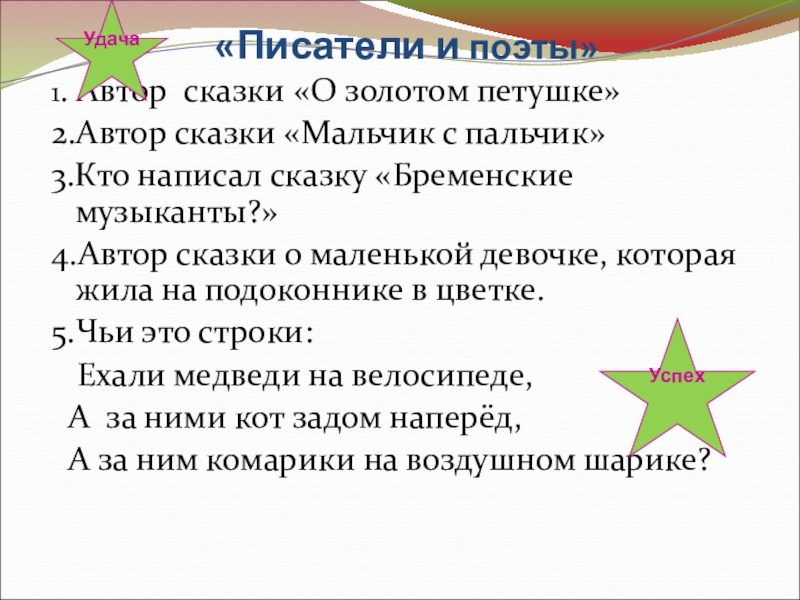 Удача

«Писатели и поэты»

1. Автор сказки «О золотом петушке»

2.Автор сказки «Мальчик с пальчик»

3.Кто написал сказку «Бременские музыканты?»

4.Автор сказки о маленькой девочке, которая жила на подоконнике в цветке.

5.Чьи это строки:

Ехали медведи на велосипеде,
А за ними кот задом наперёд,
А за ним комарики на воздушном шарике?

Успех